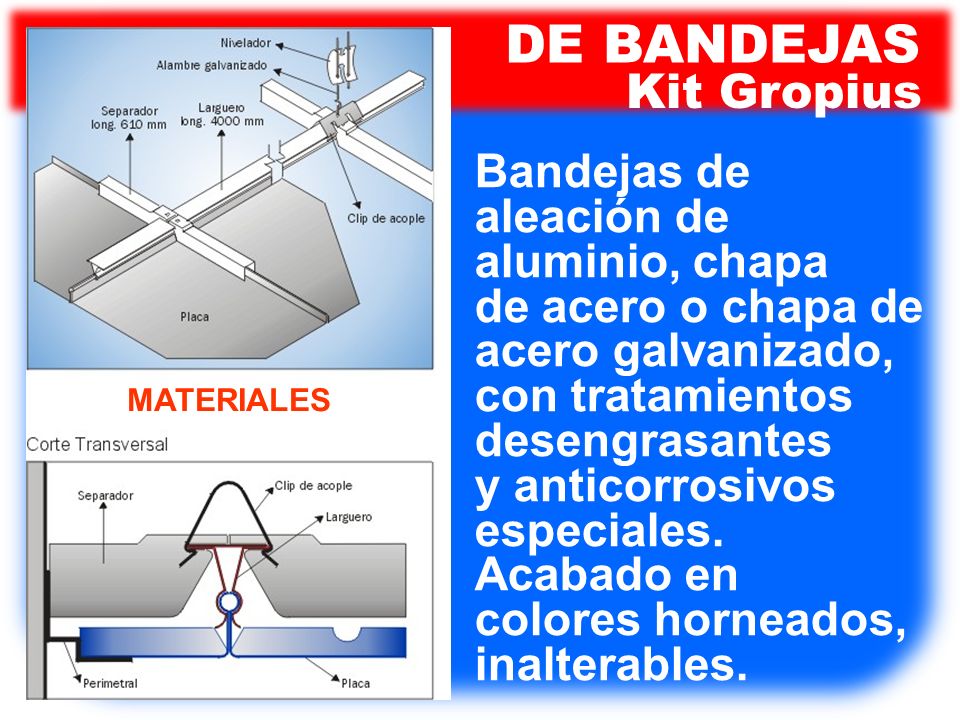 DE BANDEJAS
Kit Gropius

Nivelador
Alambre galvanizado
Separador long. 610 mm
Larguero long. 4000 mm
Clip de acople
Placa

MATERIALES

Corte Transversal
Separador
Clip de acople
Larguero
Perimetral
Placa

Bandejas de aleación de aluminio, chapa de acero o chapa de acero galvanizado, con tratamientos desengrasantes y anticorrosivos especiales. Acabado en colores horneados, inalterables.